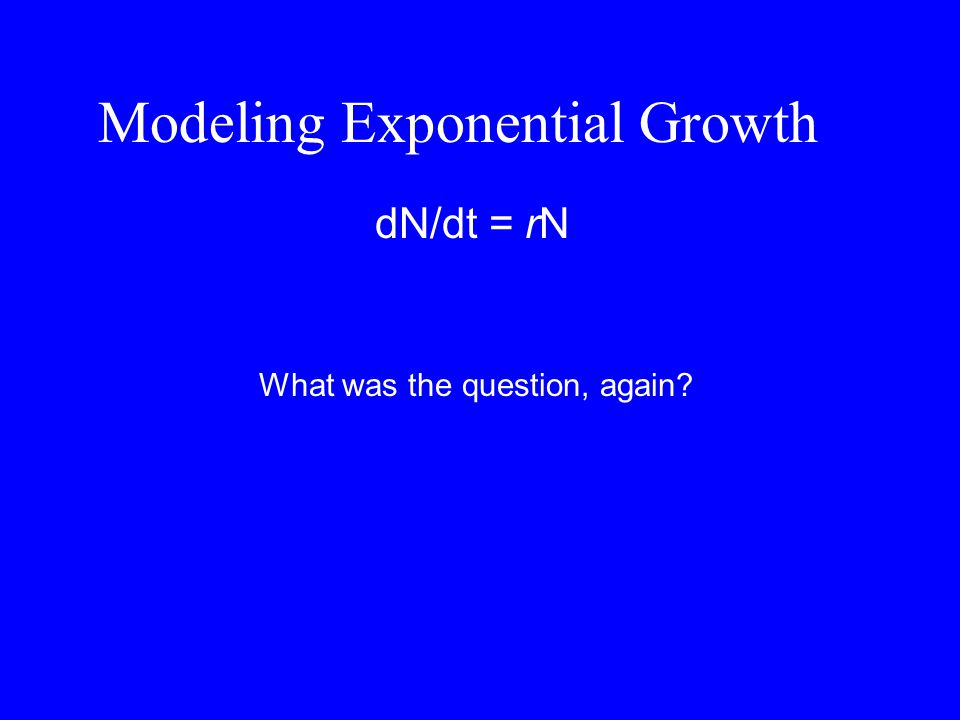 Modeling Exponential Growth

$dN/dt = rN$

What was the question, again?